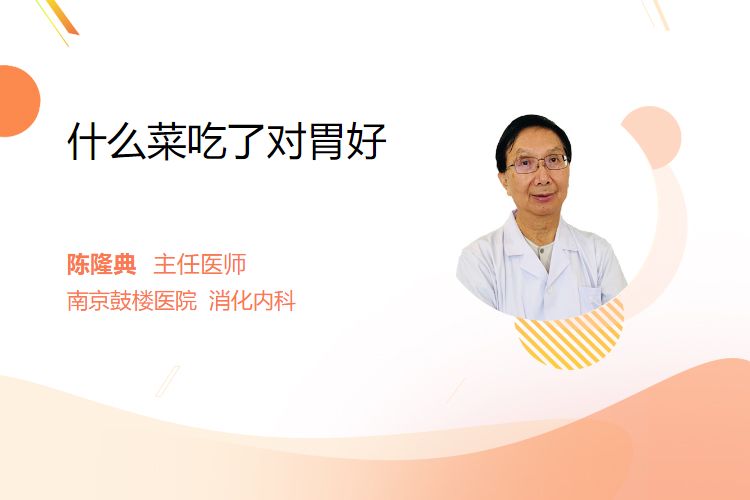 什么菜吃了对胃好

陈隆典 主任医师
南京鼓楼医院 消化内科